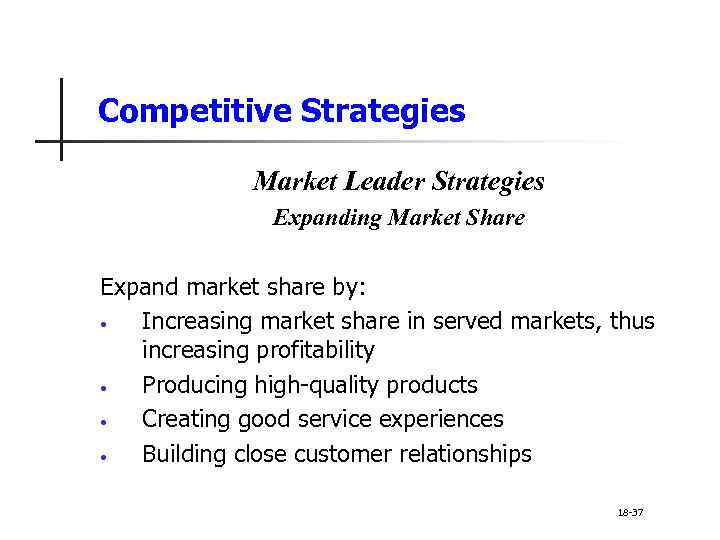 Competitive Strategies

Market Leader Strategies
Expanding Market Share

Expand market share by:
• Increasing market share in served markets, thus increasing profitability
• Producing high-quality products
• Creating good service experiences
• Building close customer relationships

18-37